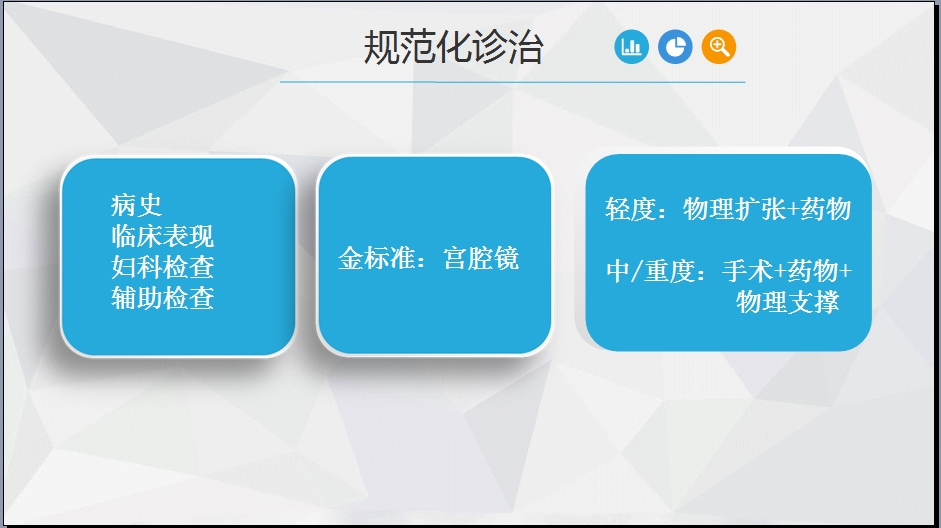 规范化诊治

病史
临床表现
妇科检查
辅助检查

金标准：宫腔镜

轻度：物理扩张+药物

中/重度：手术+药物+物理支撑